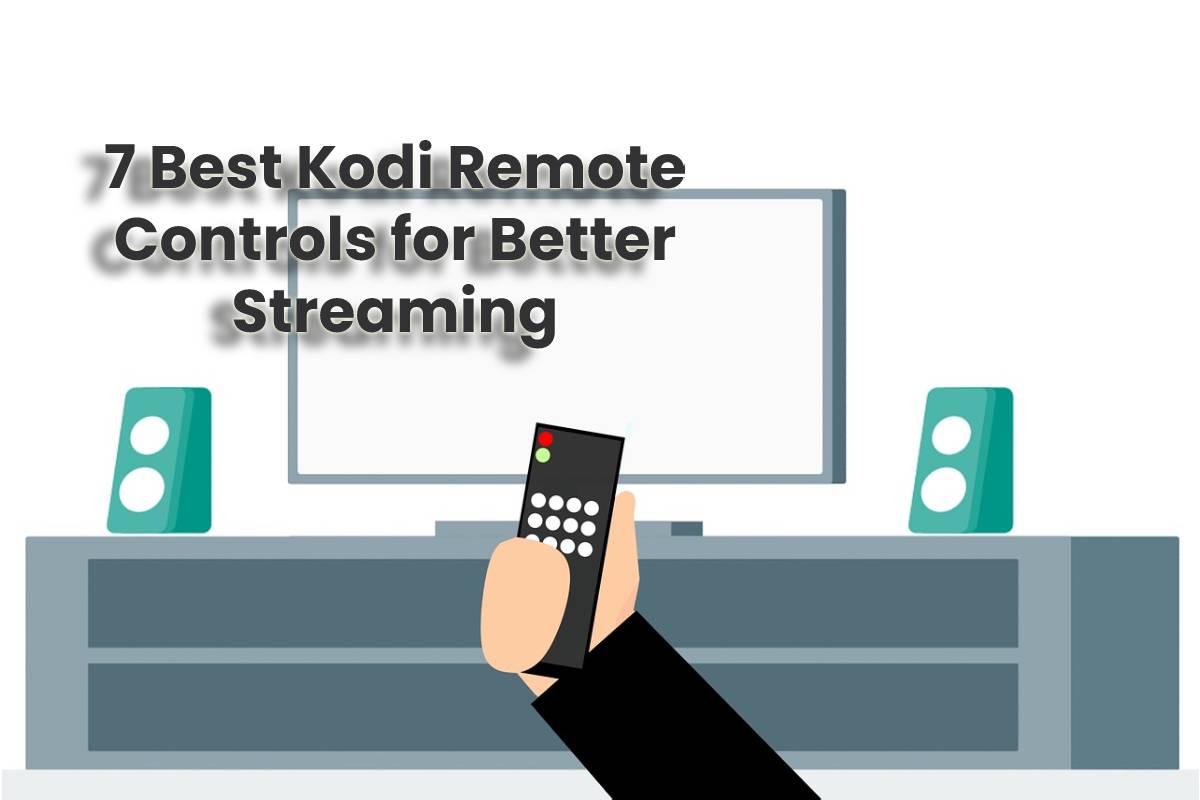 7 Best Kodi Remote Controls for Better Streaming